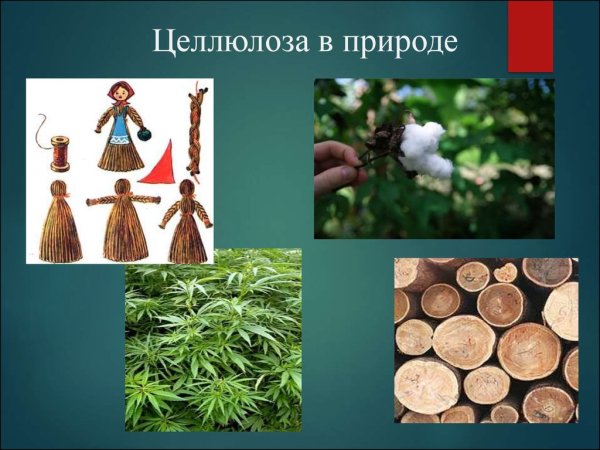 Целлюлоза в природе